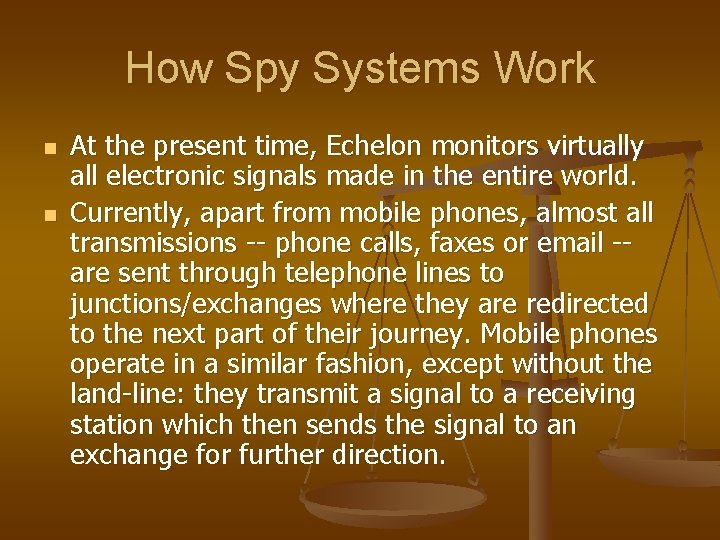 How Spy Systems Work

- At the present time, Echelon monitors virtually all electronic signals made in the entire world.
- Currently, apart from mobile phones, almost all transmissions -- phone calls, faxes or email -- are sent through telephone lines to junctions/exchanges where they are redirected to the next part of their journey. Mobile phones operate in a similar fashion, except without the land-line: they transmit a signal to a receiving station which then sends the signal to an exchange for further direction.